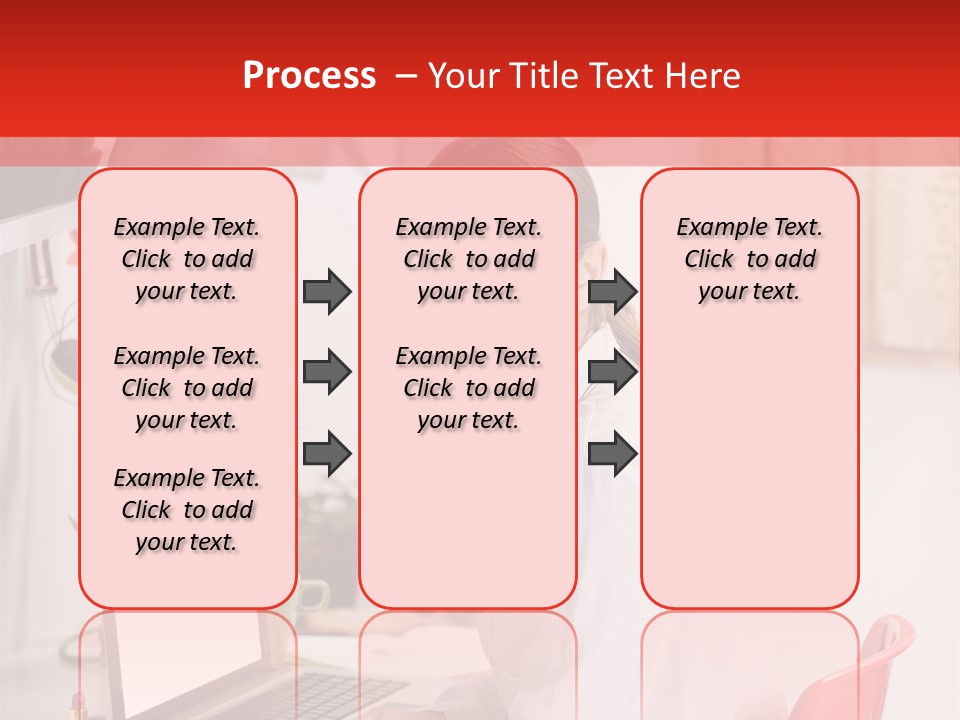 Process – Your Title Text Here

Example Text. Click to add your text.

Example Text. Click to add your text.

Example Text. Click to add your text.

Example Text. Click to add your text.

Example Text. Click to add your text.

Example Text. Click to add your text.